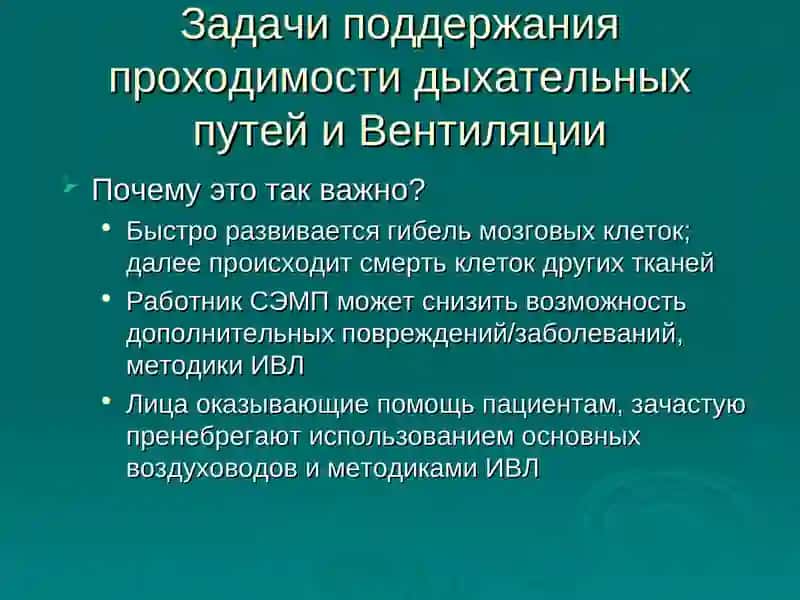 Задачи поддержания проходимости дыхательных путей и Вентиляции

Почему это так важно?

• Быстро развивается гибель мозговых клеток; далее происходит смерть клеток других тканей
• Работник СЭМП может снизить возможность дополнительных повреждений/заболеваний, методики ИВЛ
• Лица оказывающие помощь пациентам, зачастую пренебрегают использованием основных воздуховодов и методиками ИВЛ